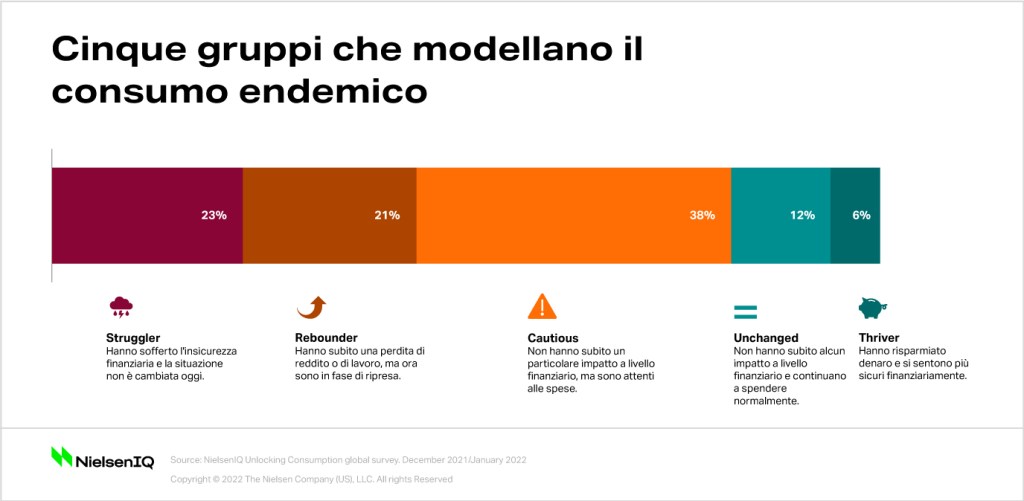 Cinque gruppi che modellano il consumo endemico

23%

21%

38%

12%

6%

Struggler
Hanno sofferto l'insicurezza finanziaria e la situazione non è cambiata oggi.

Rebounder
Hanno subito una perdita di reddito o di lavoro, ma ora sono in fase di ripresa.

Cautious
Non hanno subito un particolare impatto a livello finanziario, ma sono attenti alle spese.

Unchanged
Non hanno subito alcun impatto a livello finanziario e continuano a spendere normalmente.

Thriver
Hanno risparmiato denaro e si sentono più sicuri finanziariamente.

NielsenIQ

Source: NielsenIQ Unlocking Consumption global survey. December 2021/January 2022

Copyright © 2022 The Nielsen Company (US), LLC. All rights Reserved